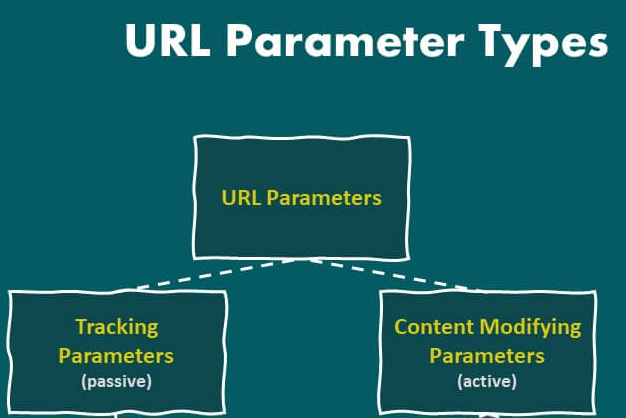 URL Parameter Types

URL Parameters

Tracking Parameters
(passive)

Content Modifying Parameters
(active)